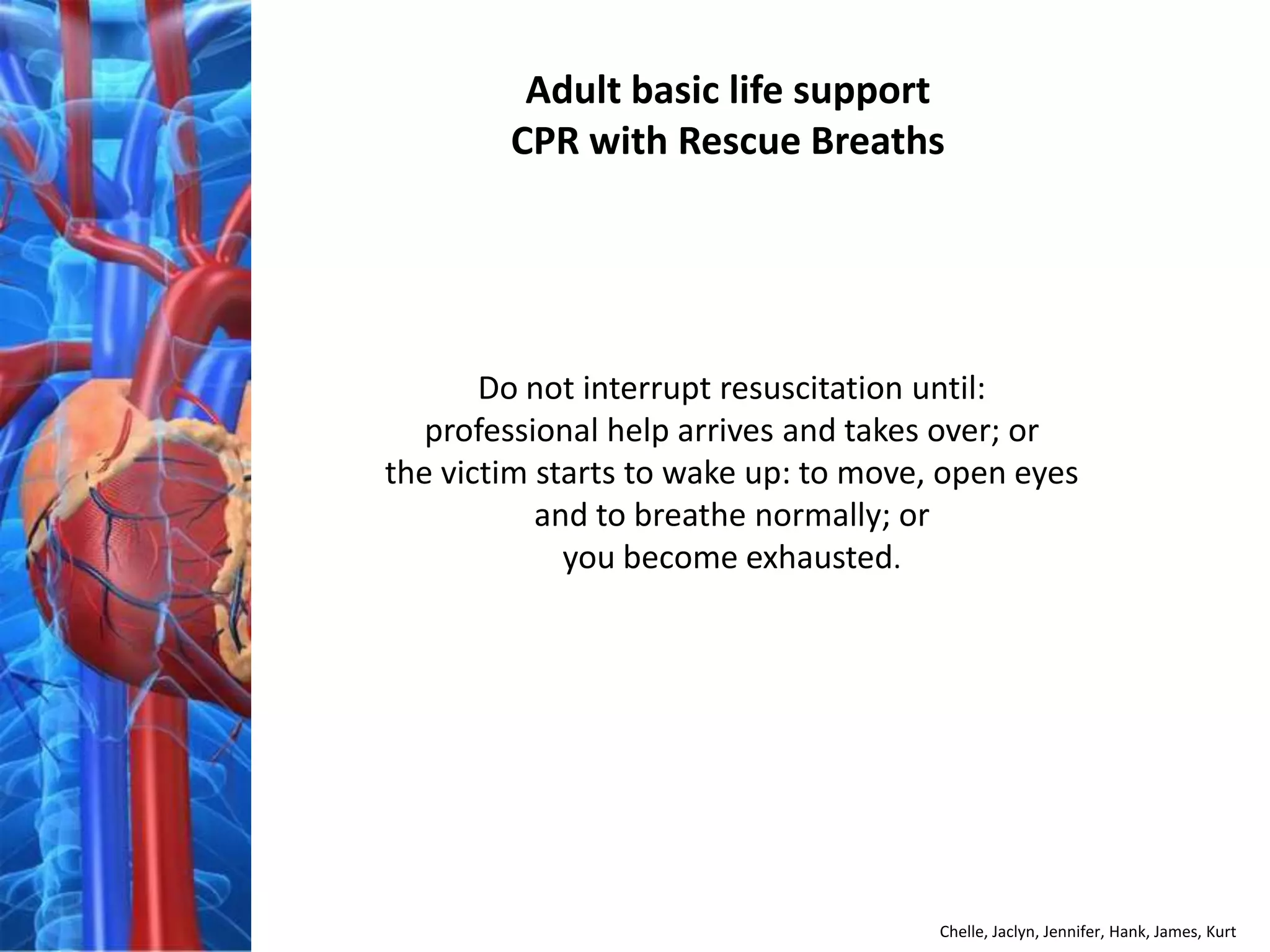 Adult basic life support
CPR with Rescue Breaths

Do not interrupt resuscitation until:
professional help arrives and takes over; or
the victim starts to wake up: to move, open eyes and to breathe normally; or
you become exhausted.

Chelle, Jaclyn, Jennifer, Hank, James, Kurt